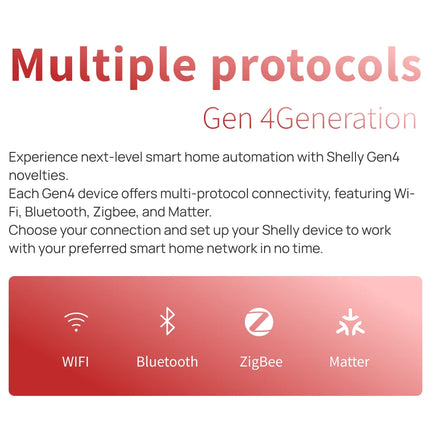 Multiple protocols

Gen 4Generation

Experience next-level smart home automation with Shelly Gen4 novelties.
Each Gen4 device offers multi-protocol connectivity, featuring Wi-Fi, Bluetooth, Zigbee, and Matter.
Choose your connection and set up your Shelly device to work with your preferred smart home network in no time.

WIFI Bluetooth ZigBee Matter